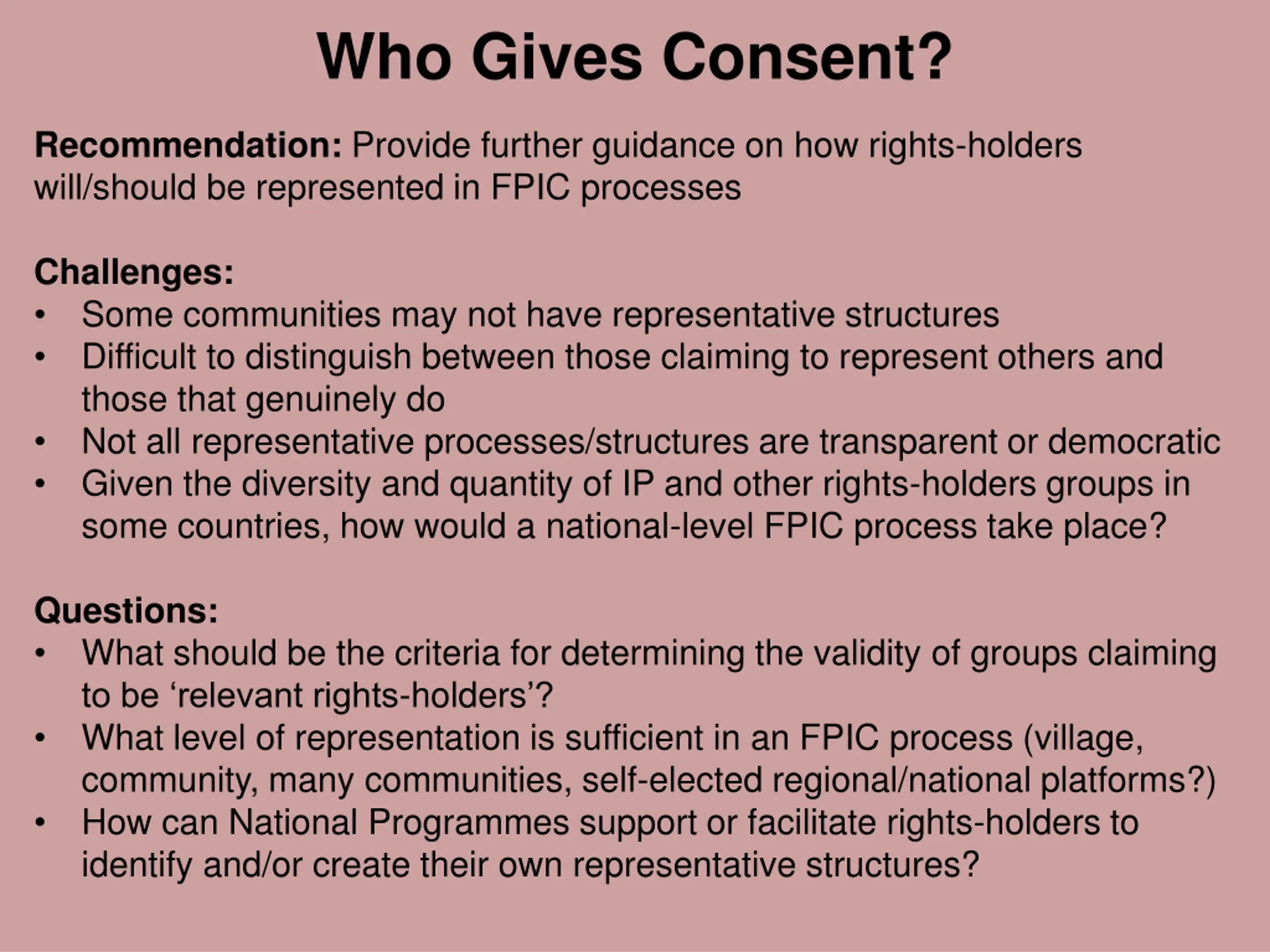 Who Gives Consent?

Recommendation: Provide further guidance on how rights-holders will/should be represented in FPIC processes

Challenges:
• Some communities may not have representative structures
• Difficult to distinguish between those claiming to represent others and those that genuinely do
• Not all representative processes/structures are transparent or democratic
• Given the diversity and quantity of IP and other rights-holders groups in some countries, how would a national-level FPIC process take place?

Questions:
• What should be the criteria for determining the validity of groups claiming to be ‘relevant rights-holders’?
• What level of representation is sufficient in an FPIC process (village, community, many communities, self-elected regional/national platforms?)
• How can National Programmes support or facilitate rights-holders to identify and/or create their own representative structures?